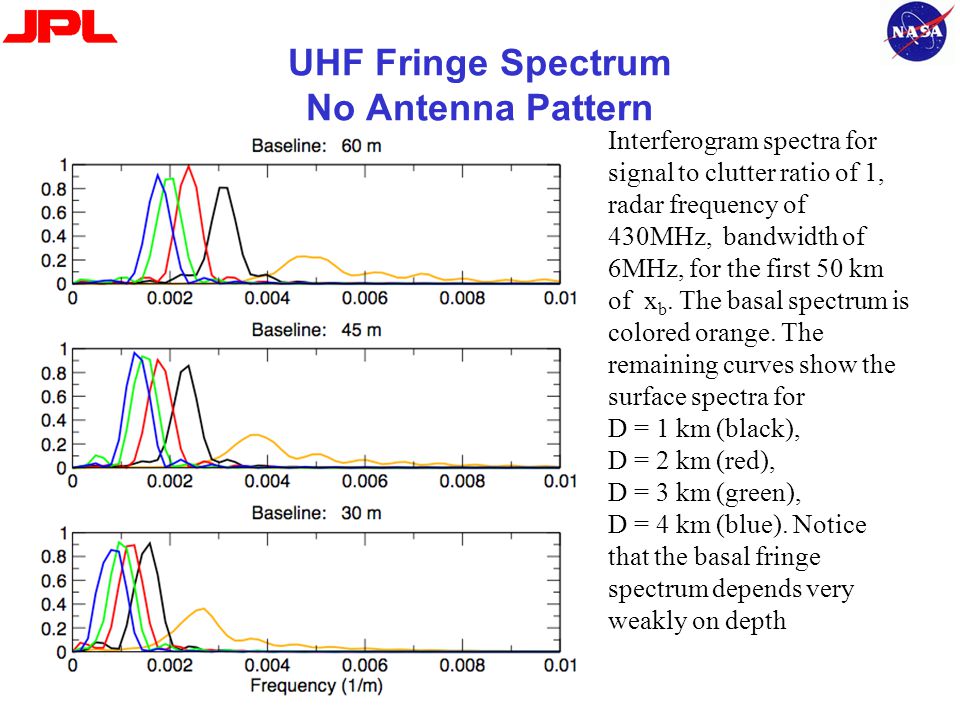 JPL

NASA

UHF Fringe Spectrum
No Antenna Pattern

Baseline: 60 m

1
0.8
0.6
0.4
0.2
0

0 0.002 0.004 0.006 0.008 0.01

Baseline: 45 m

1
0.8
0.6
0.4
0.2
0

0 0.002 0.004 0.006 0.008 0.01

Baseline: 30 m

1
0.8
0.6
0.4
0.2
0

0 0.002 0.004 0.006 0.008 0.01

Frequency (1/m)

Interferogram spectra for signal to clutter ratio of 1, radar frequency of 430MHz, bandwidth of 6MHz, for the first 50 km of $x_b$. The basal spectrum is colored orange. The remaining curves show the surface spectra for
D = 1 km (black),
D = 2 km (red),
D = 3 km (green),
D = 4 km (blue). Notice that the basal fringe spectrum depends very weakly on depth